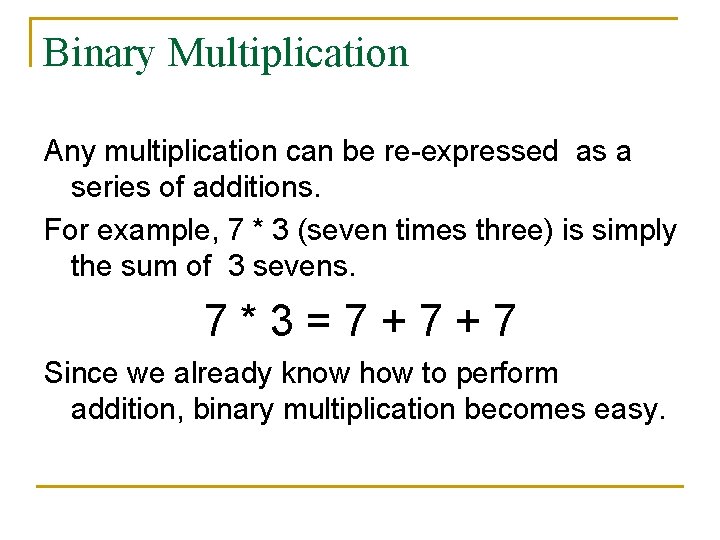 Binary Multiplication

Any multiplication can be re-expressed as a series of additions.

For example, 7 * 3 (seven times three) is simply the sum of 3 sevens.

$7 * 3 = 7 + 7 + 7$

Since we already know how to perform addition, binary multiplication becomes easy.